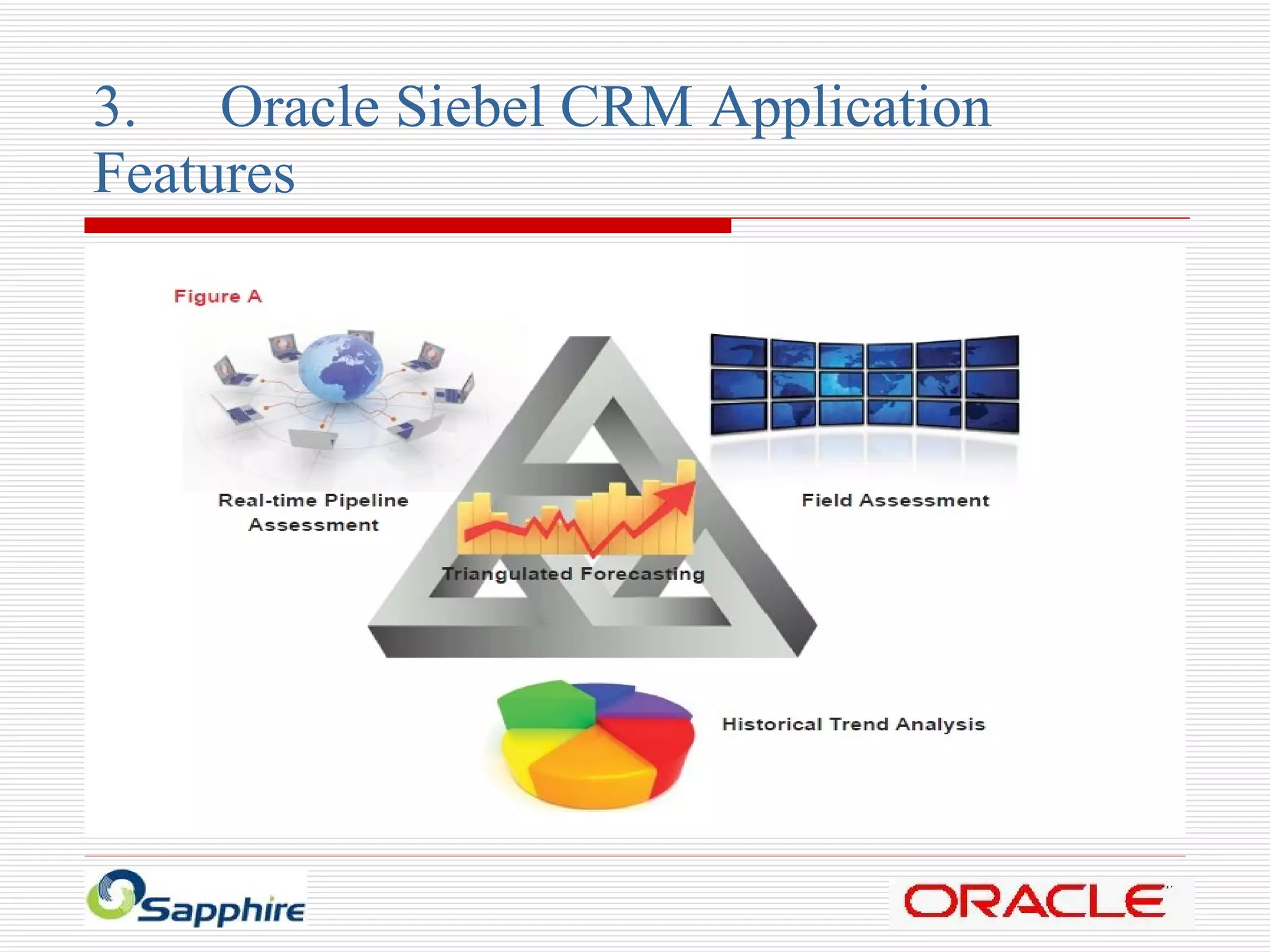 3. Oracle Siebel CRM Application Features

Figure A

Real-time Pipeline Assessment

Field Assessment

Triangulated Forecasting

Historical Trend Analysis

Sapphire

ORACLE